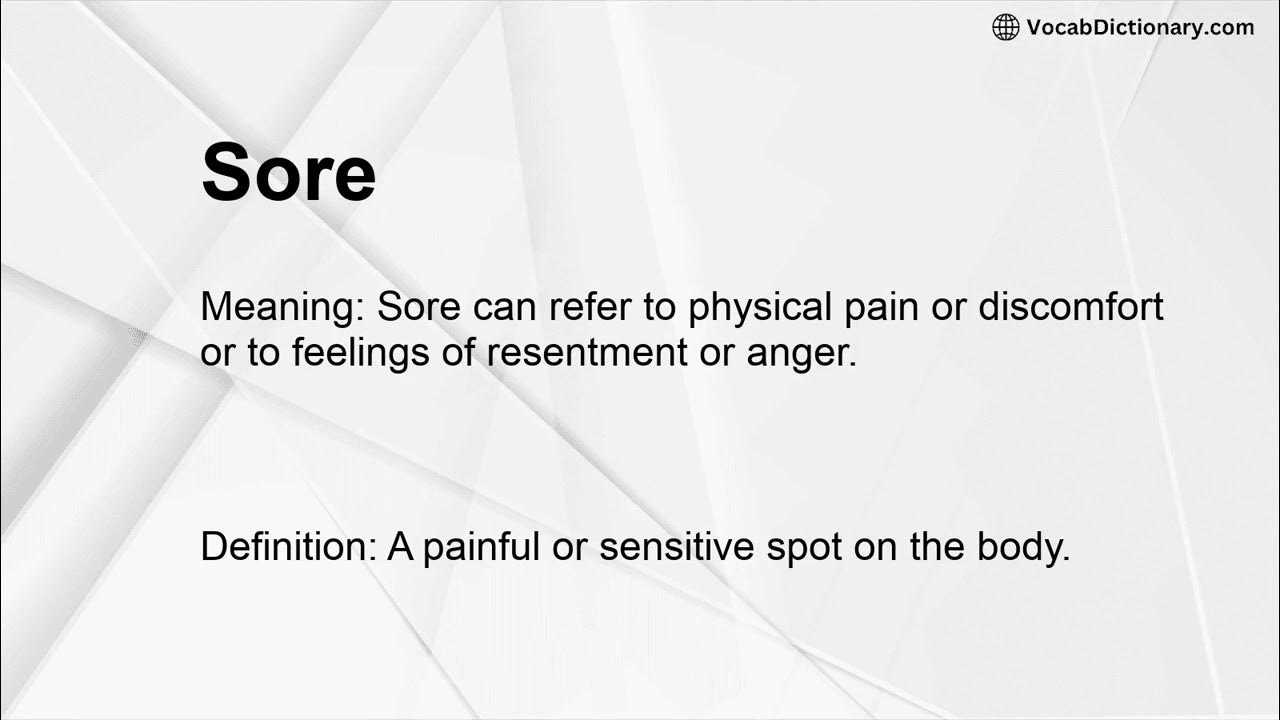 VocabDictionary.com

Sore

Meaning: Sore can refer to physical pain or discomfort or to feelings of resentment or anger.

Definition: A painful or sensitive spot on the body.